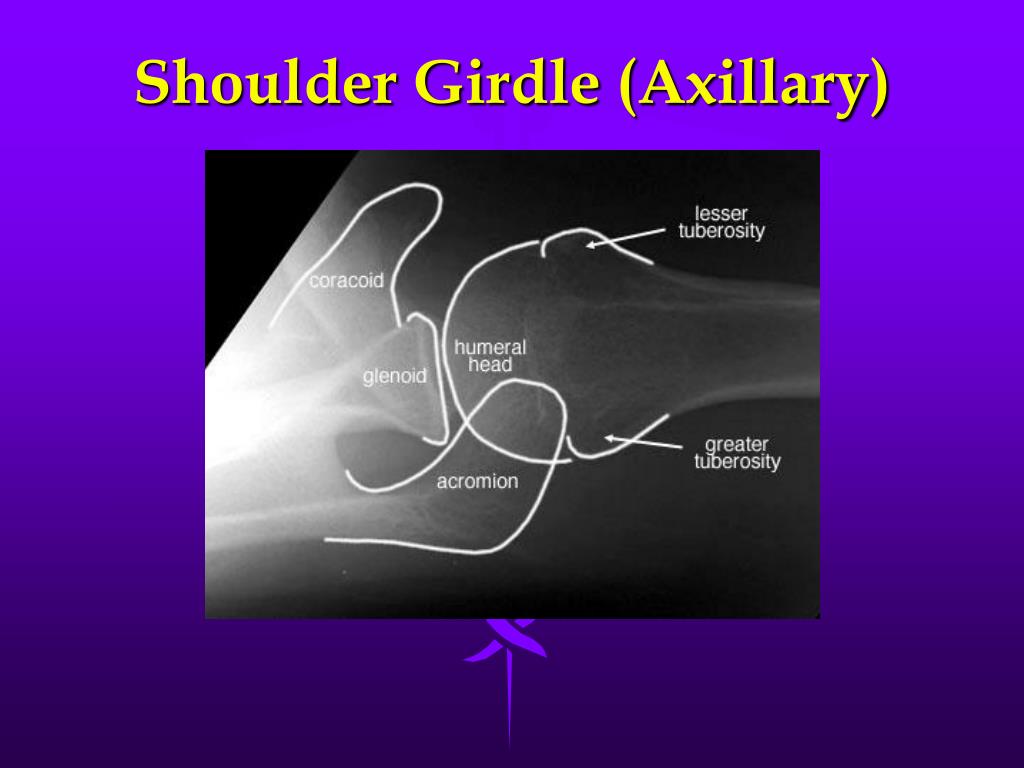 Shoulder Girdle (Axillary)

lesser tuberosity

coracoid

humeral head

glenoid

greater tuberosity

acromion